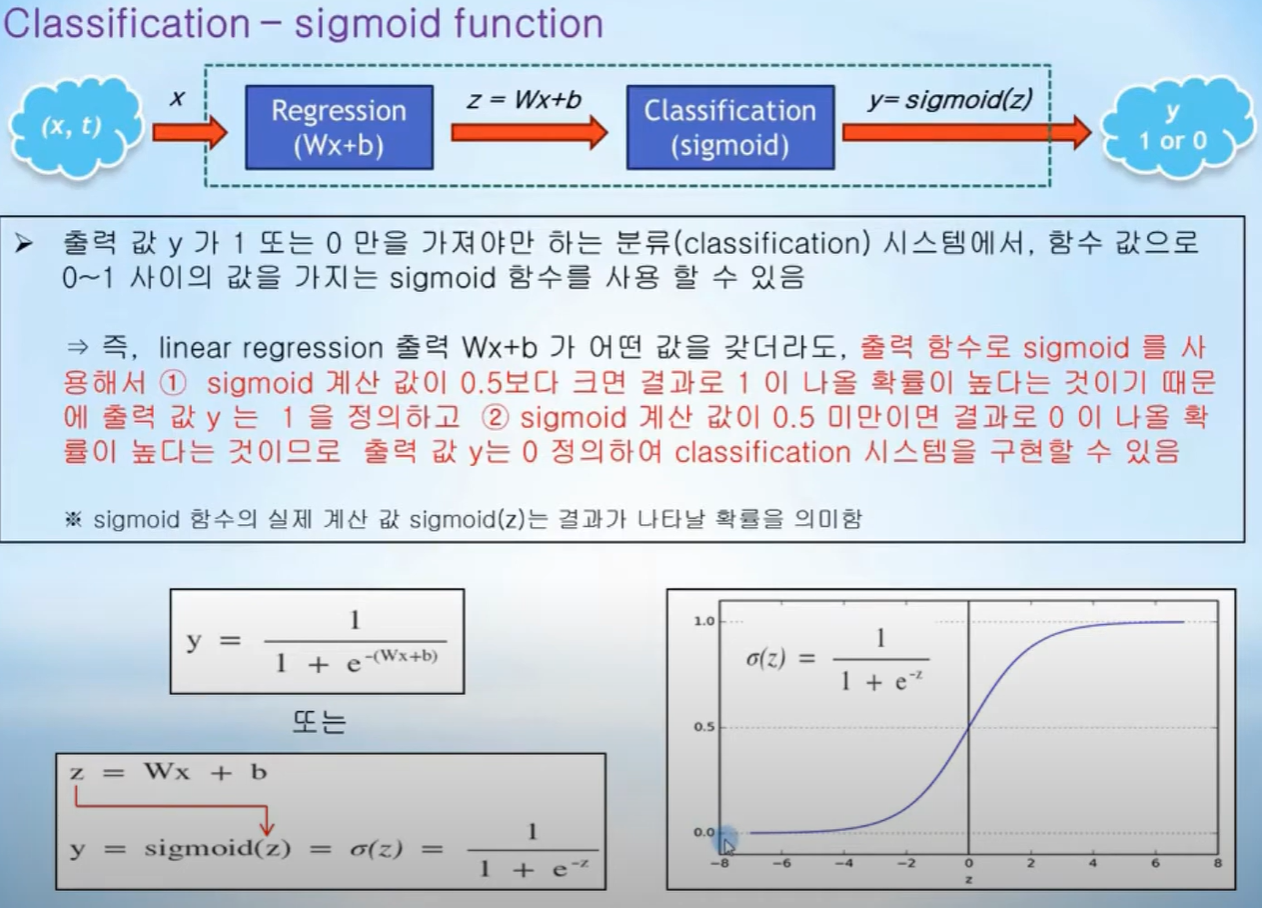 Classification – sigmoid function

(x, t)

x

Regression (Wx+b)

z = Wx+b

Classification (sigmoid)

y= sigmoid(z)

y 1 or 0

➢ 출력 값 y 가 1 또는 0 만을 가져야만 하는 분류(classification) 시스템에서, 함수 값으로 0~1 사이의 값을 가지는 sigmoid 함수를 사용 할 수 있음

⇒ 즉, linear regression 출력 Wx+b 가 어떤 값을 갖더라도, 출력 함수로 sigmoid 를 사용해서 ① sigmoid 계산 값이 0.5보다 크면 결과로 1 이 나올 확률이 높다는 것이기 때문에 출력 값 y 는 1 을 정의하고 ② sigmoid 계산 값이 0.5 미만이면 결과로 0 이 나올 확률이 높다는 것이므로 출력 값 y는 0 정의하여 classification 시스템을 구현할 수 있음

※ sigmoid 함수의 실제 계산 값 sigmoid(z)는 결과가 나타날 확률을 의미함

$y = \frac{1}{1 + e^{-(Wx+b)}}$

또는

$z = Wx + b$

$y = sigmoid(z) = \sigma(z) = \frac{1}{1 + e^{-z}}$

$\sigma(z) = \frac{1}{1 + e^{-z}}$

1.0

0.5

0.0

−8 −6 −4 −2 0 2 4 6 8

z